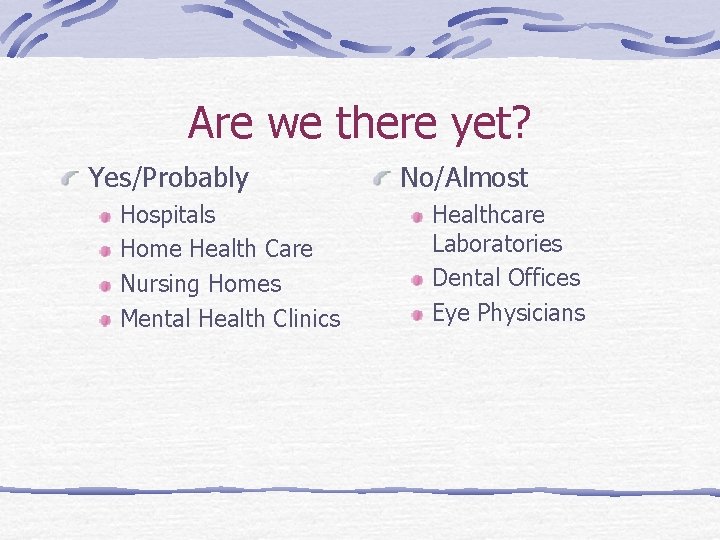 Are we there yet?

Yes/Probably

Hospitals

Home Health Care

Nursing Homes

Mental Health Clinics

No/Almost

Healthcare Laboratories

Dental Offices

Eye Physicians